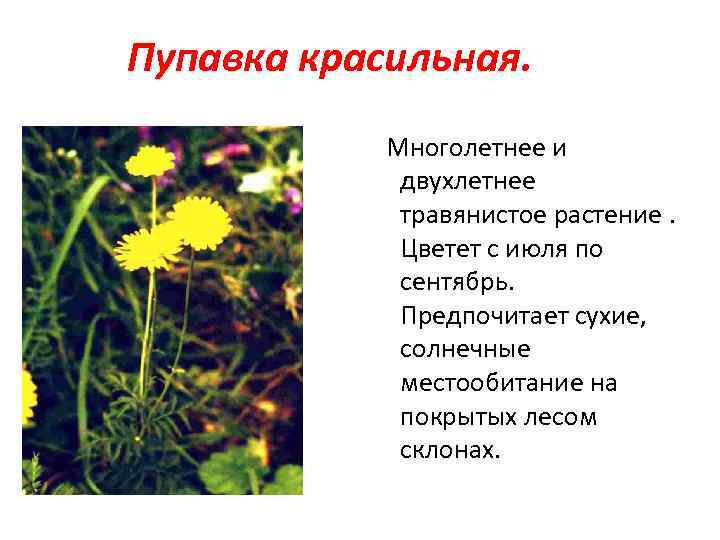 Пупавка красильная.

Многолетнее и двухлетнее травянистое растение . Цветет с июля по сентябрь. Предпочитает сухие, солнечные местообитание на покрытых лесом склонах.